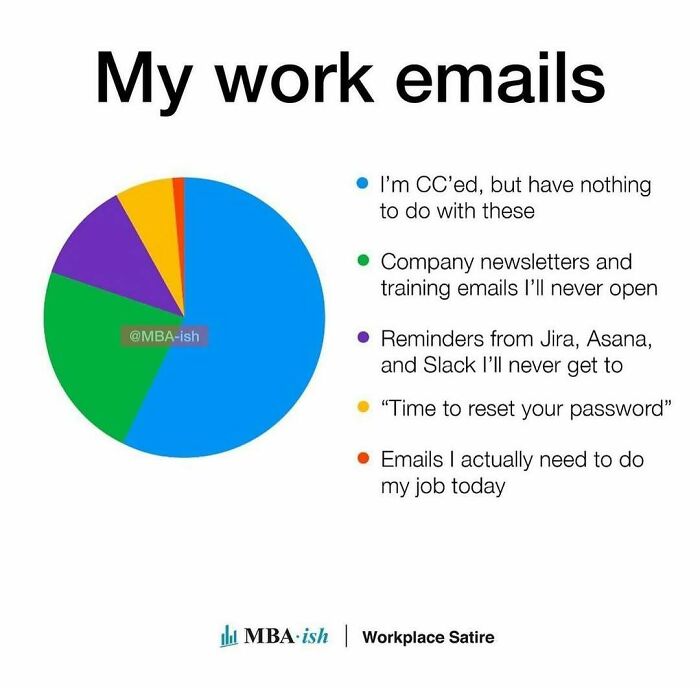 My work emails

@MBA-ish

I'm CC'ed, but have nothing to do with these

Company newsletters and training emails I'll never open

Reminders from Jira, Asana, and Slack I'll never get to

"Time to reset your password"

Emails I actually need to do my job today

MBA·ish | Workplace Satire